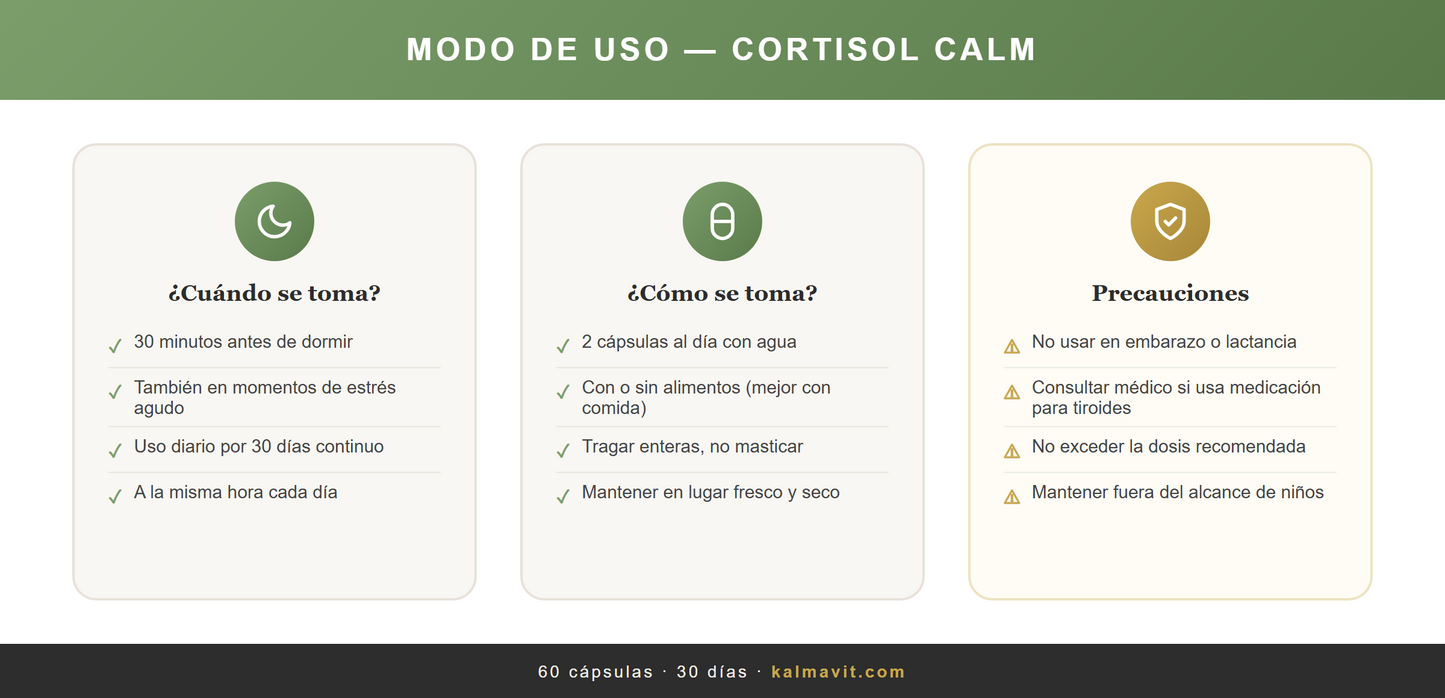 MODO DE USO — CORTISOL CALM

¿Cuándo se toma?

✓ 30 minutos antes de dormir

✓ También en momentos de estrés agudo

✓ Uso diario por 30 días continuo

✓ A la misma hora cada día

¿Cómo se toma?

✓ 2 cápsulas al día con agua

✓ Con o sin alimentos (mejor con comida)

✓ Tragar enteras, no masticar

✓ Mantener en lugar fresco y seco

Precauciones

⚠ No usar en embarazo o lactancia

⚠ Consultar médico si usa medicación para tiroides

⚠ No exceder la dosis recomendada

⚠ Mantener fuera del alcance de niños

60 cápsulas · 30 días · kalmavit.com